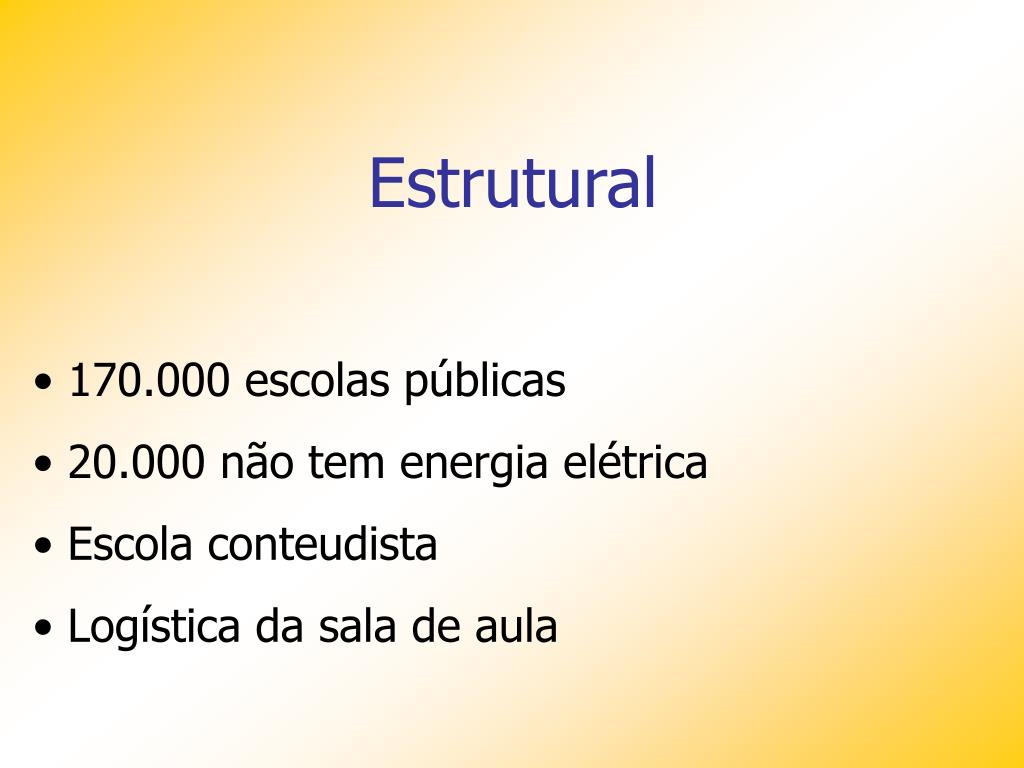 Estrutural

• 170.000 escolas públicas
• 20.000 não tem energia elétrica
• Escola conteudista
• Logística da sala de aula